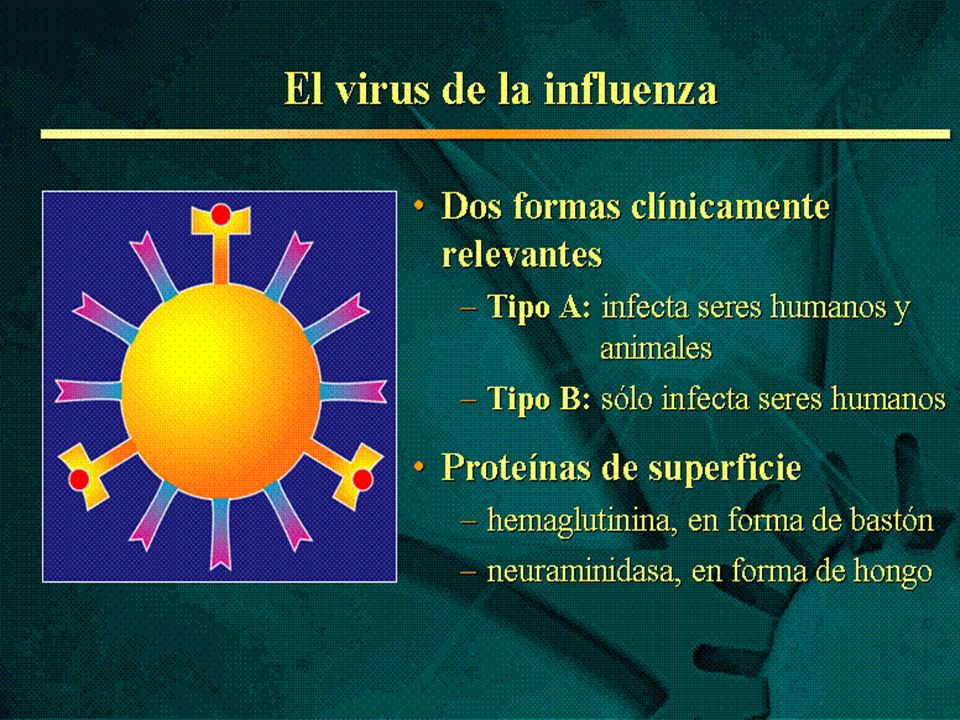 El virus de la influenza

• Dos formas clínicamente relevantes
– Tipo A: infecta seres humanos y animales
– Tipo B: sólo infecta seres humanos

• Proteínas de superficie
– hemaglutinina, en forma de bastón
– neuraminidasa, en forma de hongo